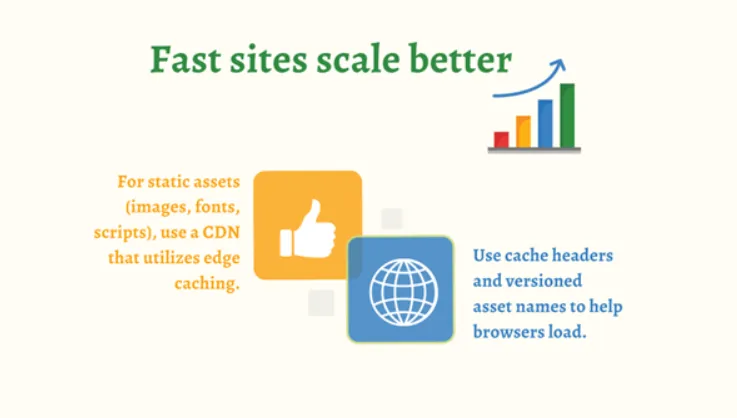 Fast sites scale better

For static assets (images, fonts, scripts), use a CDN that utilizes edge caching.

Use cache headers and versioned asset names to help browsers load.